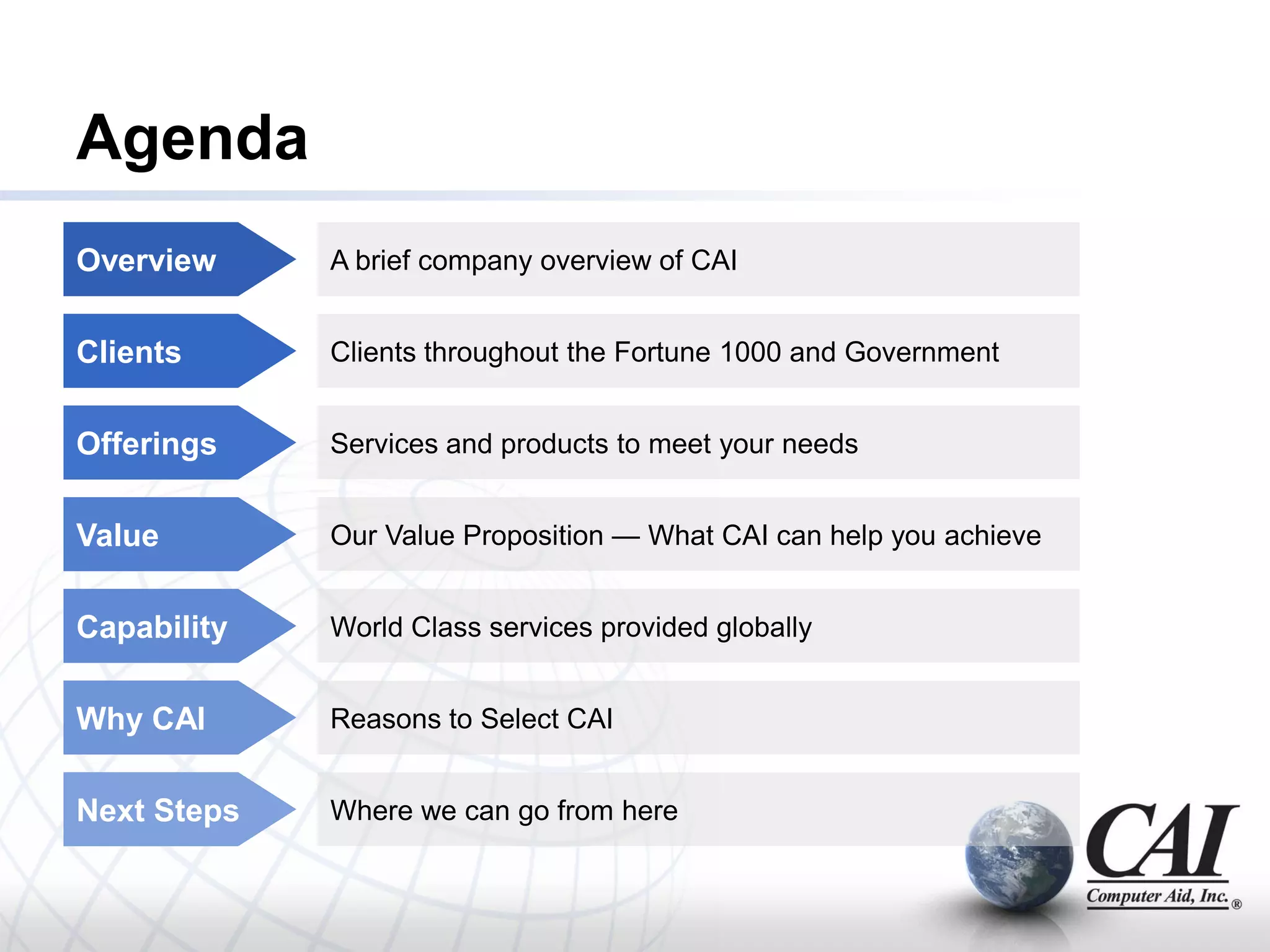 Agenda

Overview
A brief company overview of CAI

Clients
Clients throughout the Fortune 1000 and Government

Offerings
Services and products to meet your needs

Value
Our Value Proposition — What CAI can help you achieve

Capability
World Class services provided globally

Why CAI
Reasons to Select CAI

Next Steps
Where we can go from here

CAI
Computer Aid, Inc.®